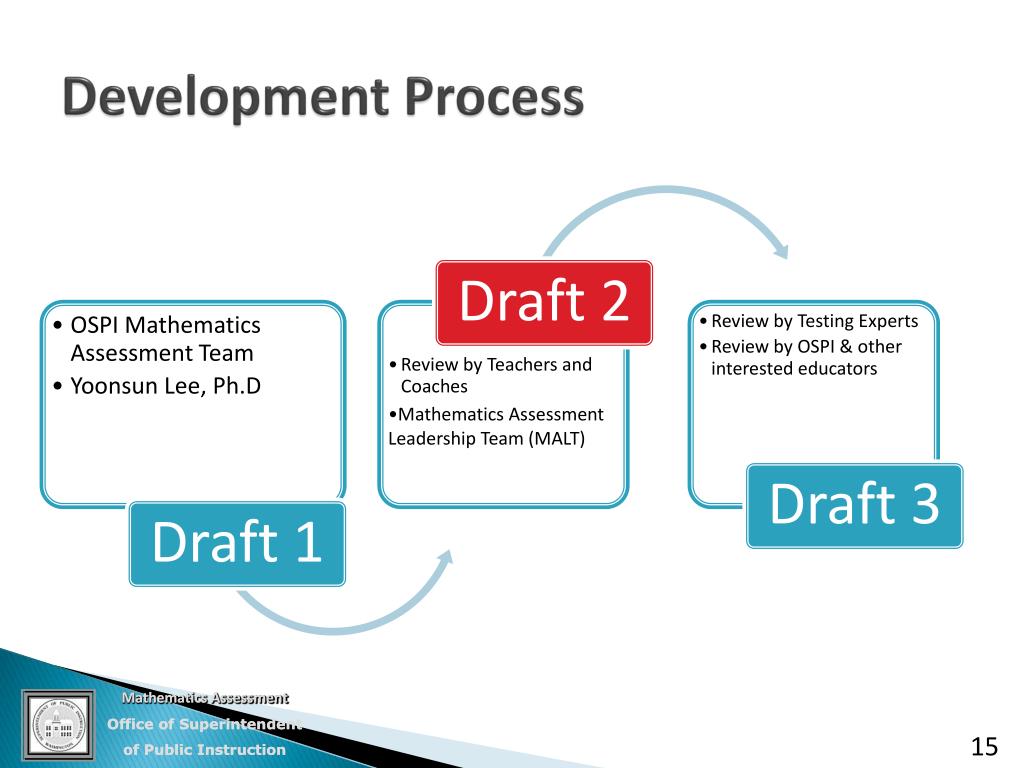 Development Process

• OSPI Mathematics Assessment Team
• Yoonsun Lee, Ph.D

Draft 1

Draft 2

• Review by Teachers and Coaches
•Mathematics Assessment Leadership Team (MALT)

• Review by Testing Experts
• Review by OSPI & other interested educators

Draft 3

Mathematics Assessment
Office of Superintendent
of Public Instruction

15